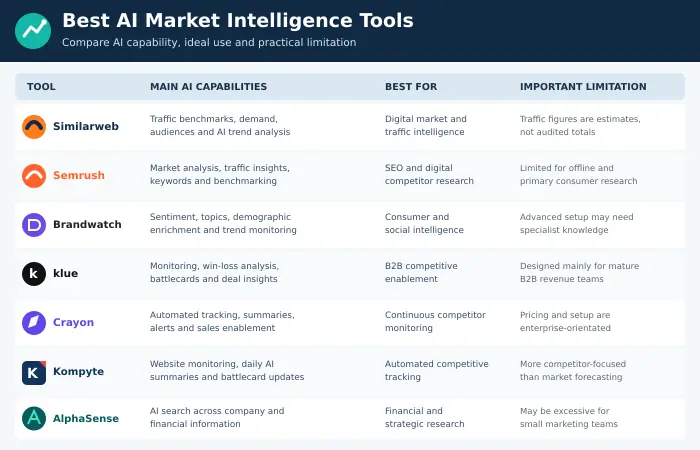 Best AI Market Intelligence Tools

Compare AI capability, ideal use and practical limitation

| TOOL | MAIN AI CAPABILITIES | BEST FOR | IMPORTANT LIMITATION |
|---|---|---|---|
| Similarweb | Traffic benchmarks, demand, audiences and AI trend analysis | Digital market and traffic intelligence | Traffic figures are estimates, not audited totals |
| Semrush | Market analysis, traffic insights, keywords and benchmarking | SEO and digital competitor research | Limited for offline and primary consumer research |
| Brandwatch | Sentiment, topics, demographic enrichment and trend monitoring | Consumer and social intelligence | Advanced setup may need specialist knowledge |
| klue | Monitoring, win-loss analysis, battlecards and deal insights | B2B competitive enablement | Designed mainly for mature B2B revenue teams |
| Crayon | Automated tracking, summaries, alerts and sales enablement | Continuous competitor monitoring | Pricing and setup are enterprise-orientated |
| Kompyte | Website monitoring, daily AI summaries and battlecard updates | Automated competitive tracking | More competitor-focused than market forecasting |
| AlphaSense | AI search across company and financial information | Financial and strategic research | May be excessive for small marketing teams |